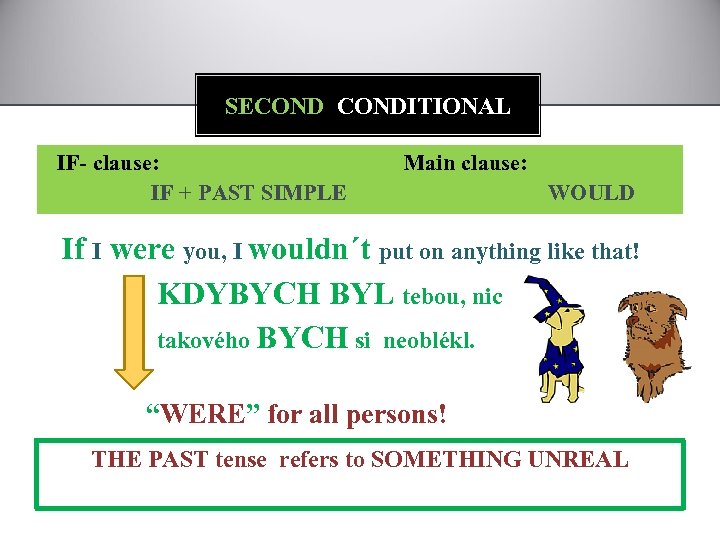 SECOND CONDITIONAL

IF- clause:
IF + PAST SIMPLE

Main clause:
WOULD

If I were you, I wouldn´t put on anything like that!

KDYBYCH BYL tebou, nic takového BYCH si neoblékl.

“WERE” for all persons!

THE PAST tense refers to SOMETHING UNREAL